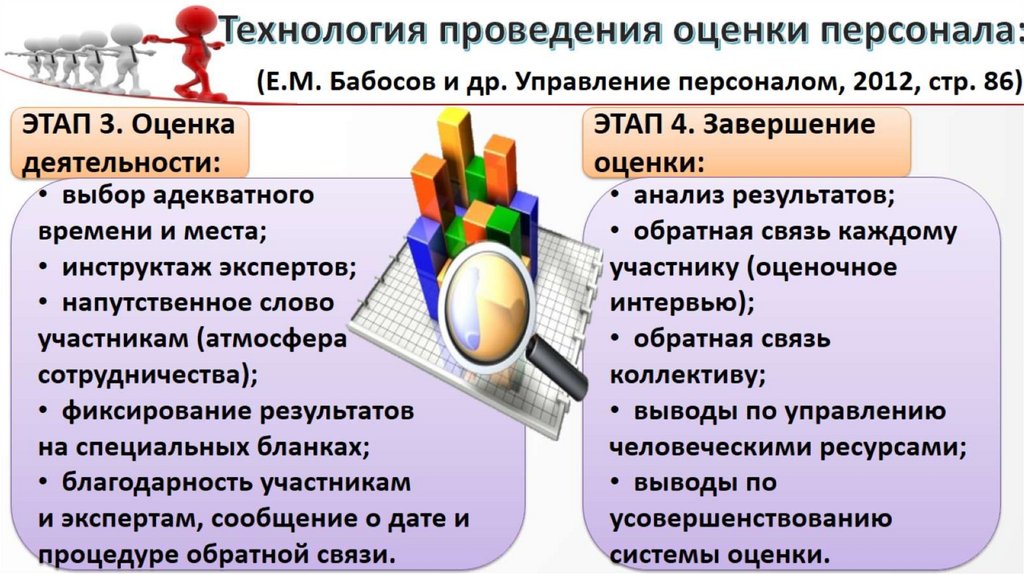 Технология проведения оценки персонала:
(Е.М. Бабосов и др. Управление персоналом, 2012, стр. 86)

ЭТАП 3. Оценка деятельности:

• выбор адекватного времени и места;
• инструктаж экспертов;
• напутственное слово участникам (атмосфера сотрудничества);
• фиксирование результатов на специальных бланках;
• благодарность участникам и экспертам, сообщение о дате и процедуре обратной связи.

ЭТАП 4. Завершение оценки:

• анализ результатов;
• обратная связь каждому участнику (оценочное интервью);
• обратная связь коллективу;
• выводы по управлению человеческими ресурсами;
• выводы по усовершенствованию системы оценки.